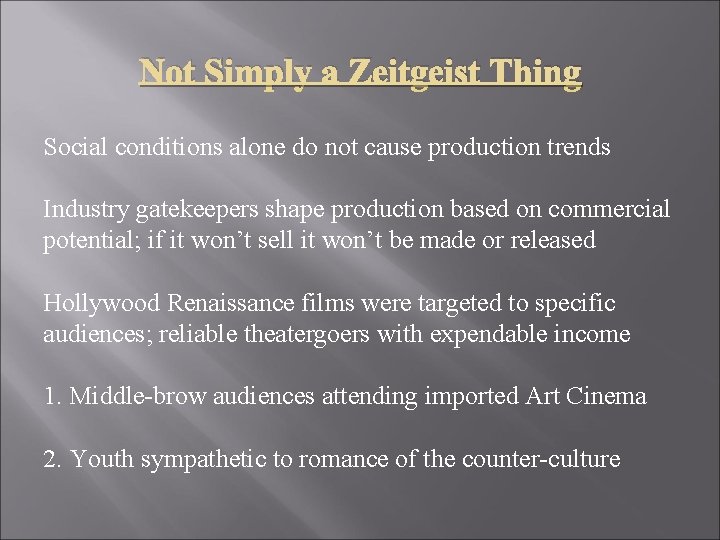 Not Simply a Zeitgeist Thing

Social conditions alone do not cause production trends

Industry gatekeepers shape production based on commercial potential; if it won’t sell it won’t be made or released

Hollywood Renaissance films were targeted to specific audiences; reliable theatergoers with expendable income

1. Middle-brow audiences attending imported Art Cinema

2. Youth sympathetic to romance of the counter-culture